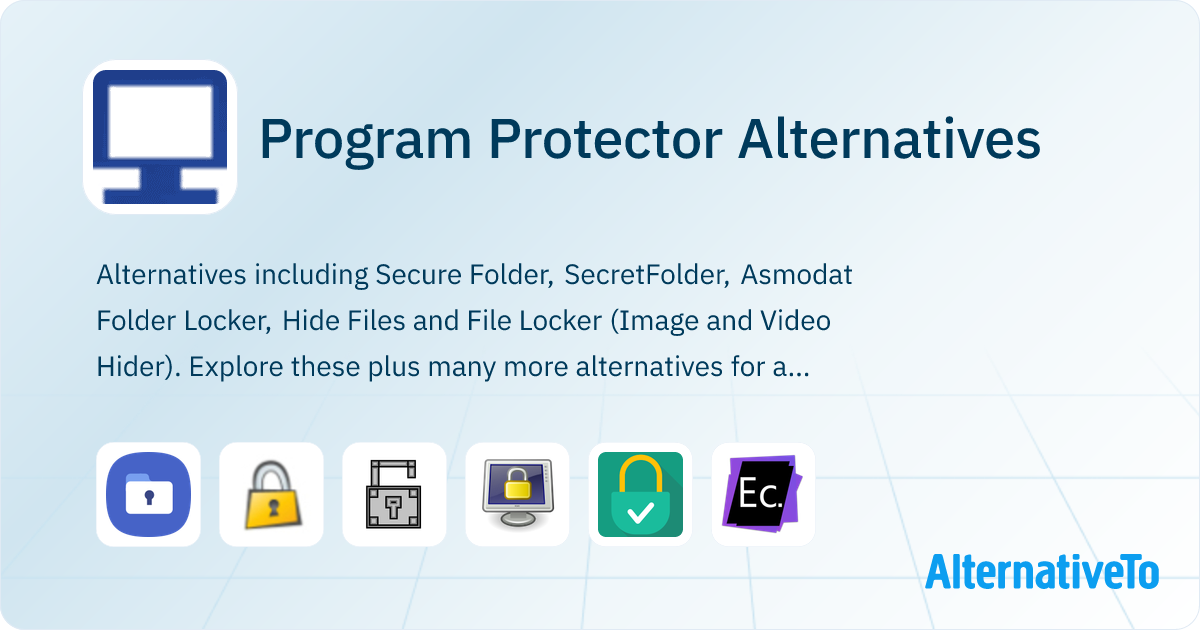 Program Protector Alternatives

Alternatives including Secure Folder, SecretFolder, Asmodat Folder Locker, Hide Files and File Locker (Image and Video Hider). Explore these plus many more alternatives for a...

Ec.

AlternativeTo